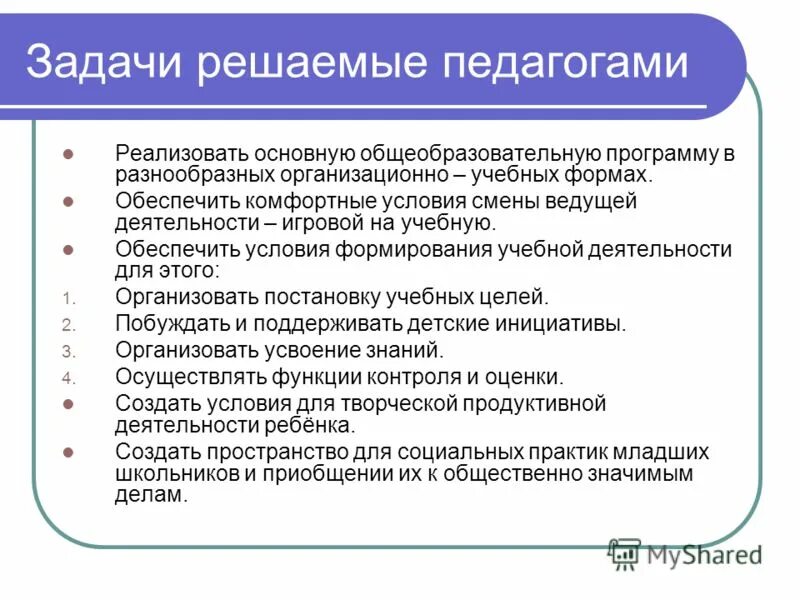 Задачи решаемые педагогами

- Реализовать основную общеобразовательную программу в разнообразных организационно – учебных формах.
- Обеспечить комфортные условия смены ведущей деятельности – игровой на учебную.
- Обеспечить условия формирования учебной деятельности для этого:
1. Организовать постановку учебных целей.
2. Побуждать и поддерживать детские инициативы.
3. Организовать усвоение знаний.
4. Осуществлять функции контроля и оценки.
- Создать условия для творческой продуктивной деятельности ребёнка.
- Создать пространство для социальных практик младших школьников и приобщении их к общественно значимым делам.

MyShared